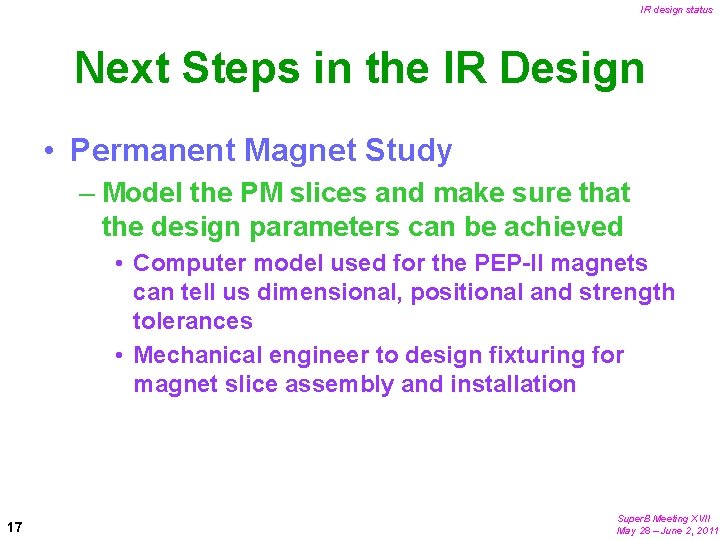 IR design status

Next Steps in the IR Design

• Permanent Magnet Study

– Model the PM slices and make sure that the design parameters can be achieved

• Computer model used for the PEP-II magnets can tell us dimensional, positional and strength tolerances

• Mechanical engineer to design fixturing for magnet slice assembly and installation

17

SuperB Meeting XVII
May 28 – June 2, 2011